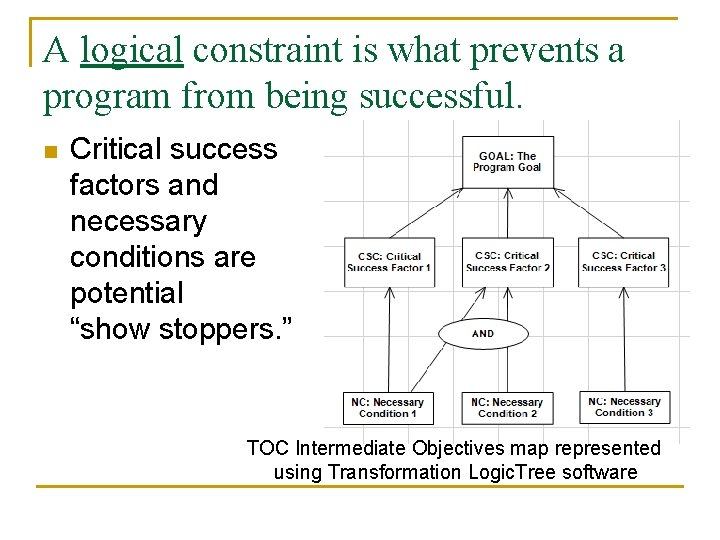 A logical constraint is what prevents a program from being successful.

Critical success factors and necessary conditions are potential “show stoppers.”

GOAL: The Program Goal

CSC: Critical Success Factor 1

CSC: Critical Success Factor 2

CSC: Critical Success Factor 3

AND

NC: Necessary Condition 1

NC: Necessary Condition 2

NC: Necessary Condition 3

TOC Intermediate Objectives map represented using Transformation LogicTree software